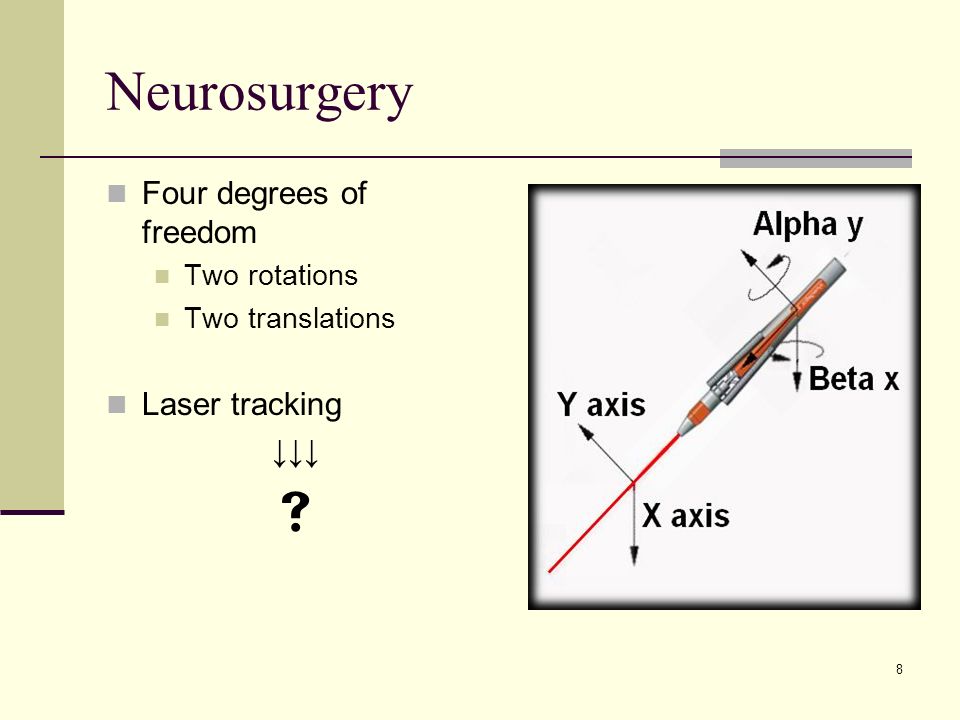 Neurosurgery

Four degrees of freedom

Two rotations

Two translations

Laser tracking

↓↓↓

?

Alpha y

Beta x

Y axis

X axis

8